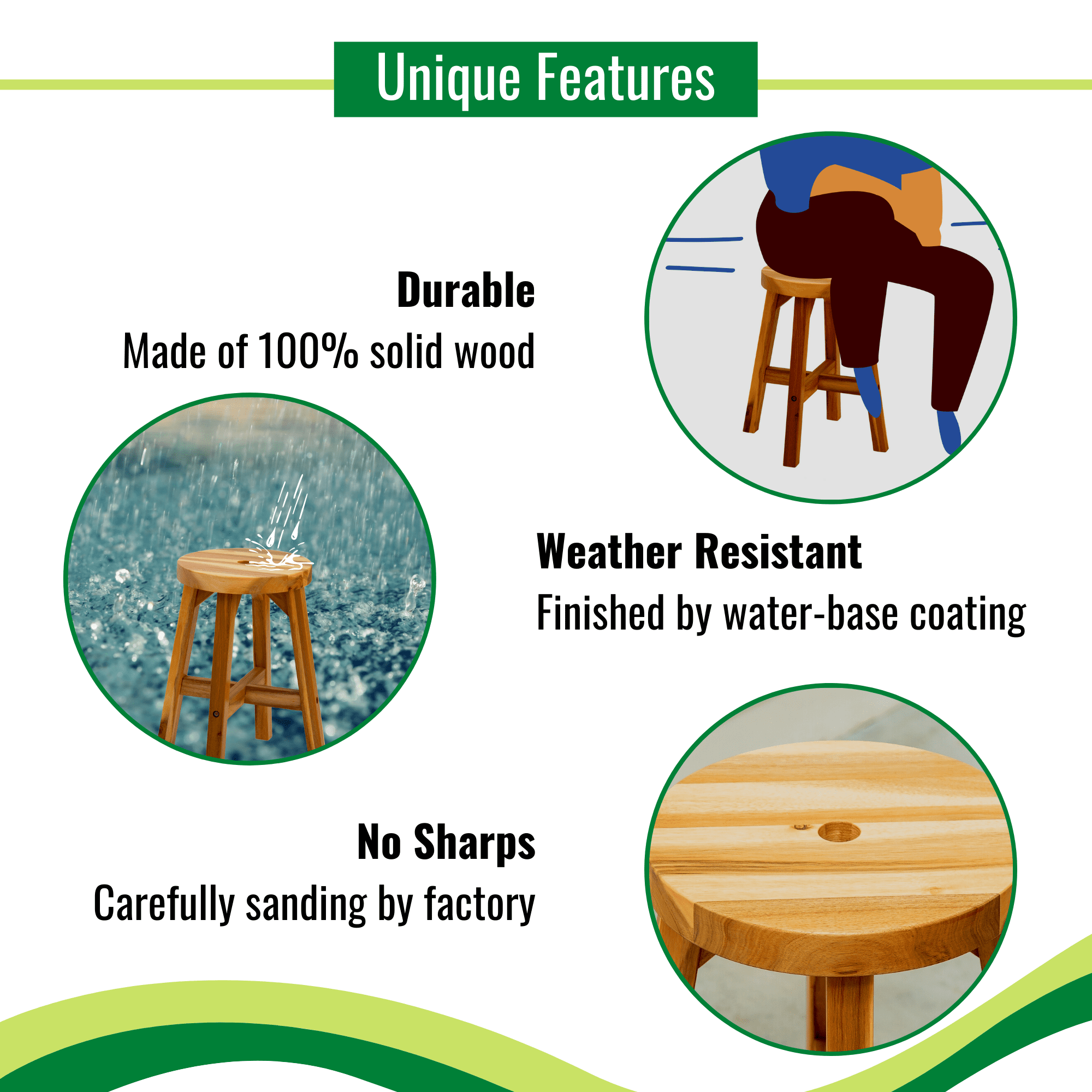 Unique Features

Durable
Made of 100% solid wood

Weather Resistant
Finished by water-base coating

No Sharps
Carefully sanding by factory